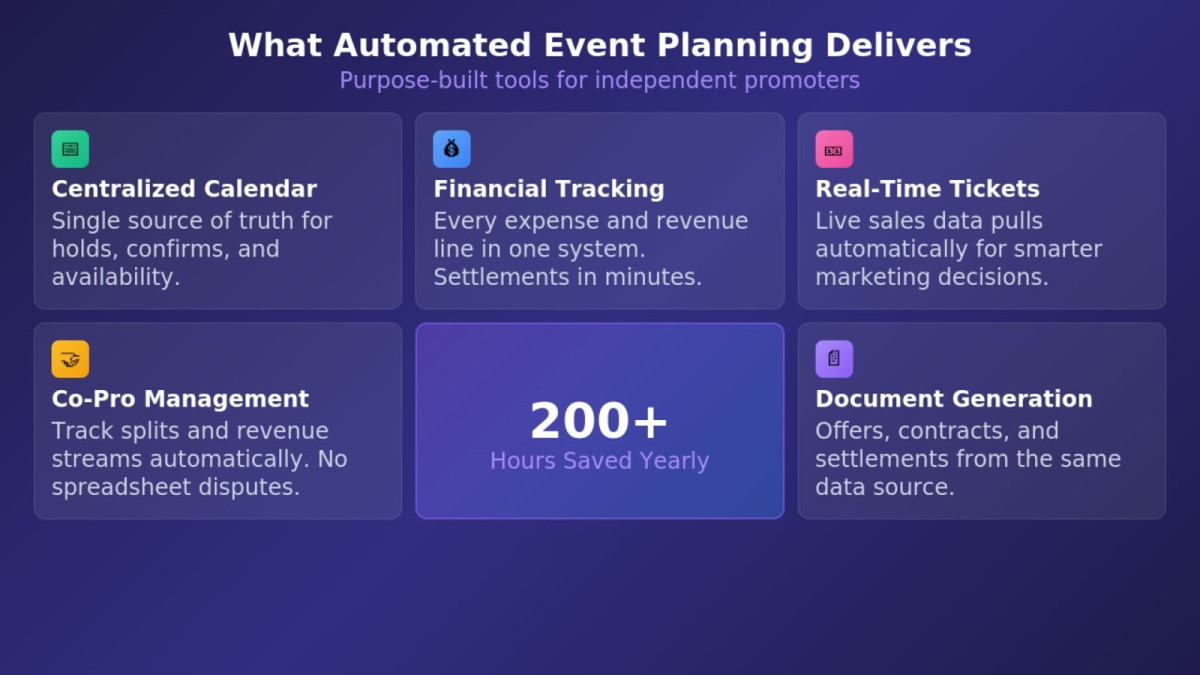 What Automated Event Planning Delivers
Purpose-built tools for independent promoters

Centralized Calendar
Single source of truth for holds, confirms, and availability.

Financial Tracking
Every expense and revenue line in one system. Settlements in minutes.

Real-Time Tickets
Live sales data pulls automatically for smarter marketing decisions.

Co-Pro Management
Track splits and revenue streams automatically. No spreadsheet disputes.

200+
Hours Saved Yearly

Document Generation
Offers, contracts, and settlements from the same data source.